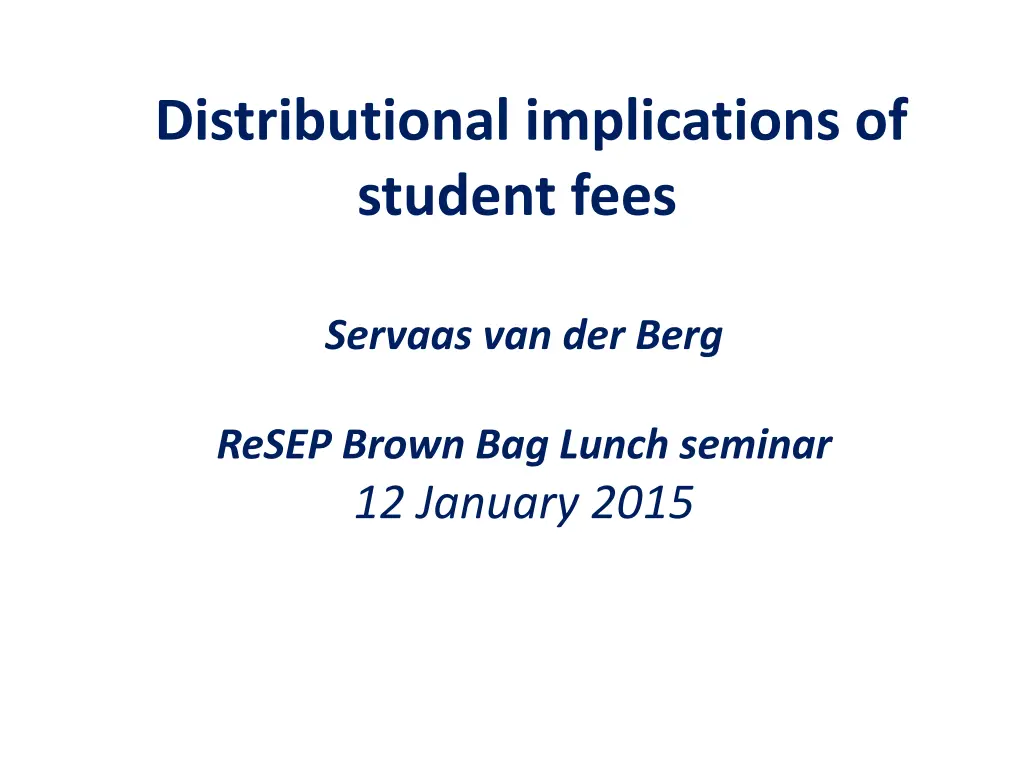 Distributional implications of student fees

Servaas van der Berg

ReSEP Brown Bag Lunch seminar
12 January 2015